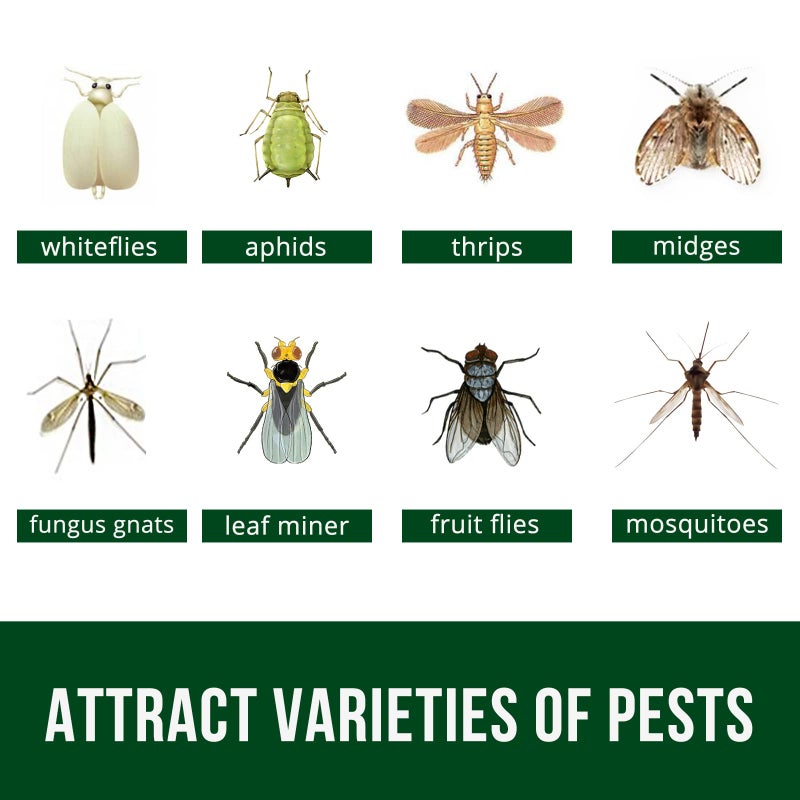 whiteflies
aphids
thrips
midges
fungus gnats
leaf miner
fruit flies
mosquitoes

ATTRACT VARIETIES OF PESTS